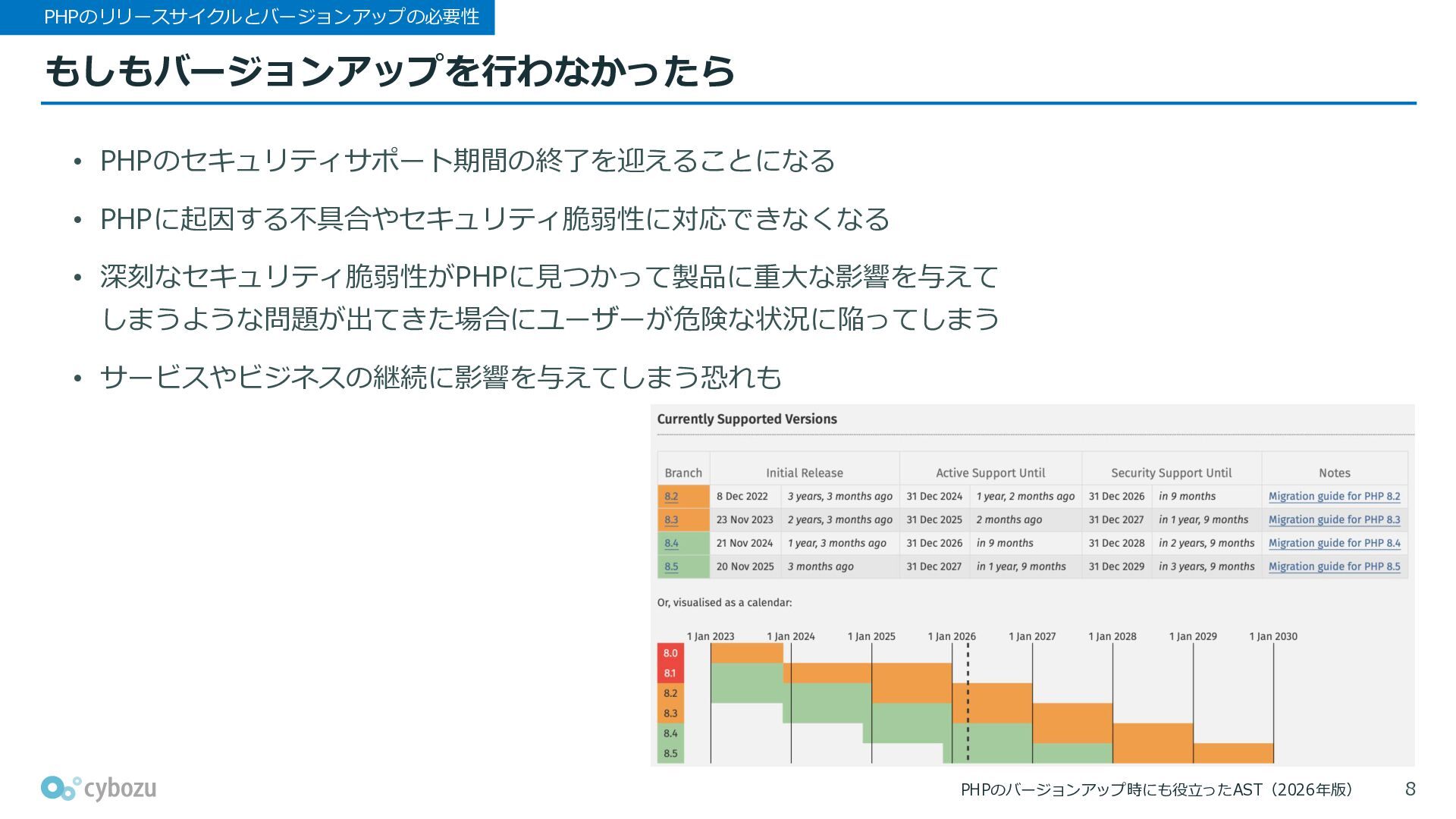 PHPのリリースサイクルとバージョンアップの必要性

もしもバージョンアップを行わなかったら

• PHPのセキュリティサポート期間の終了を迎えることになる
• PHPに起因する不具合やセキュリティ脆弱性に対応できなくなる
• 深刻なセキュリティ脆弱性がPHPに見つかって製品に重大な影響を与えてしまうような問題が出てきた場合にユーザーが危険な状況に陥ってしまう
• サービスやビジネスの継続に影響を与えてしまう恐れも

Currently Supported Versions

| Branch | Initial Release | | Active Support Until | | Security Support Until | | Notes |
|---|---|---|---|---|---|---|---|
| 8.2 | 8 Dec 2022 | 3 years, 3 months ago | 31 Dec 2024 | 1 year, 2 months ago | 31 Dec 2026 | in 9 months | Migration guide for PHP 8.2 |
| 8.3 | 23 Nov 2023 | 2 years, 3 months ago | 31 Dec 2025 | 2 months ago | 31 Dec 2027 | in 1 year, 9 months | Migration guide for PHP 8.3 |
| 8.4 | 21 Nov 2024 | 1 year, 3 months ago | 31 Dec 2026 | in 9 months | 31 Dec 2028 | in 2 years, 9 months | Migration guide for PHP 8.4 |
| 8.5 | 20 Nov 2025 | 3 months ago | 31 Dec 2027 | in 1 year, 9 months | 31 Dec 2029 | in 3 years, 9 months | Migration guide for PHP 8.5 |

Or, visualised as a calendar:

1 Jan 2023 1 Jan 2024 1 Jan 2025 1 Jan 2026 1 Jan 2027 1 Jan 2028 1 Jan 2029 1 Jan 2030
8.0
8.1
8.2
8.3
8.4
8.5

cybozu

PHPのバージョンアップ時にも役立ったAST（2026年版） 8